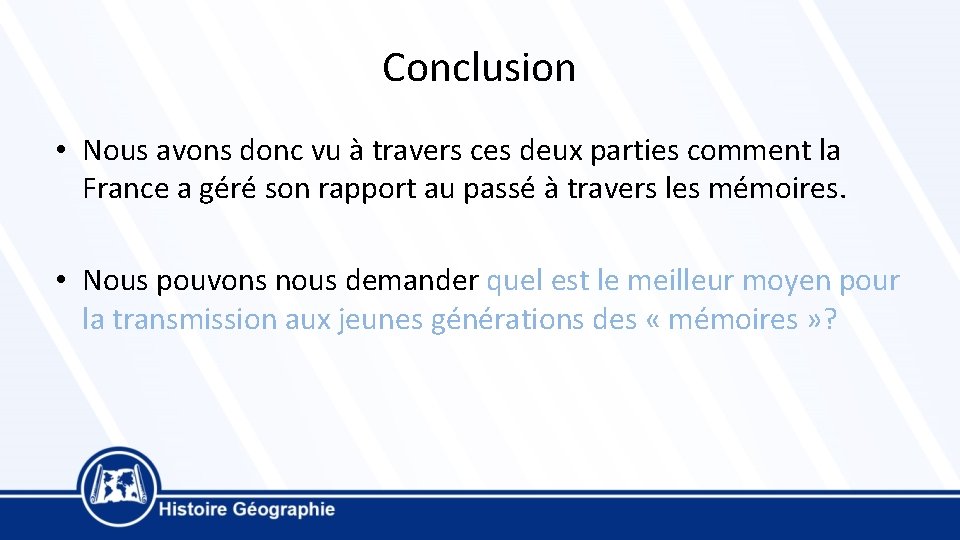 Conclusion

• Nous avons donc vu à travers ces deux parties comment la France a géré son rapport au passé à travers les mémoires.

• Nous pouvons nous demander quel est le meilleur moyen pour la transmission aux jeunes générations des « mémoires »?

Histoire Géographie